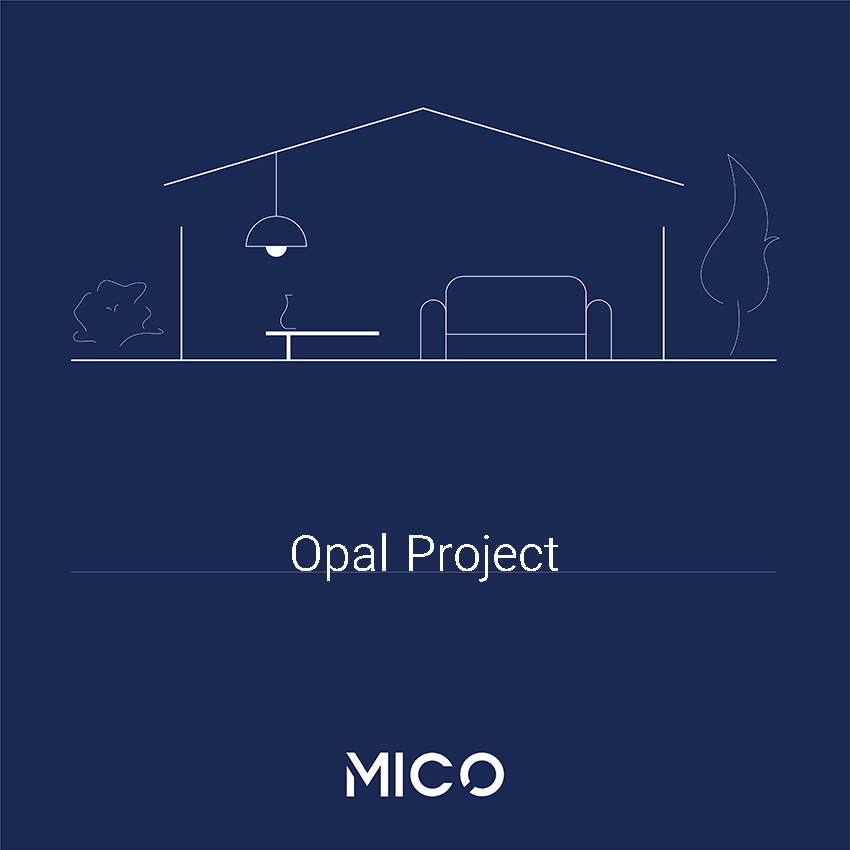 Opal Project

MICO